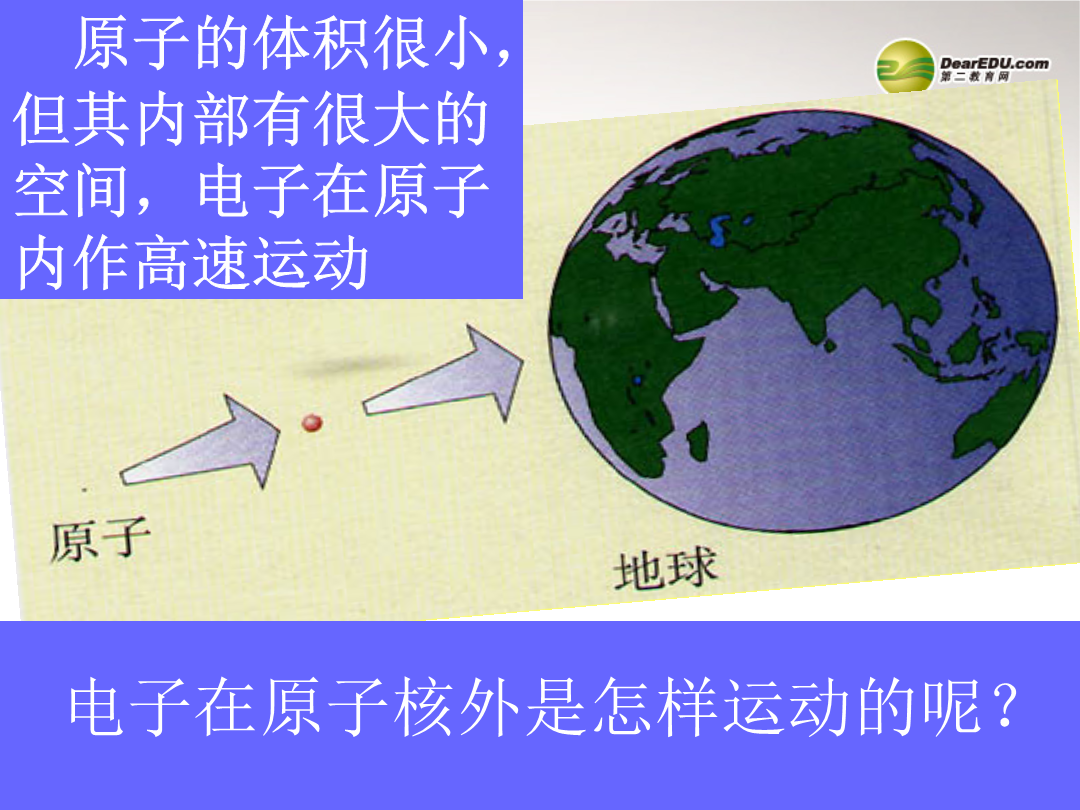 原子的体积很小，但其内部有很大的空间，电子在原子内作高速运动

DearEDU.com
第二教育网

原子

地球

电子在原子核外是怎样运动的呢？